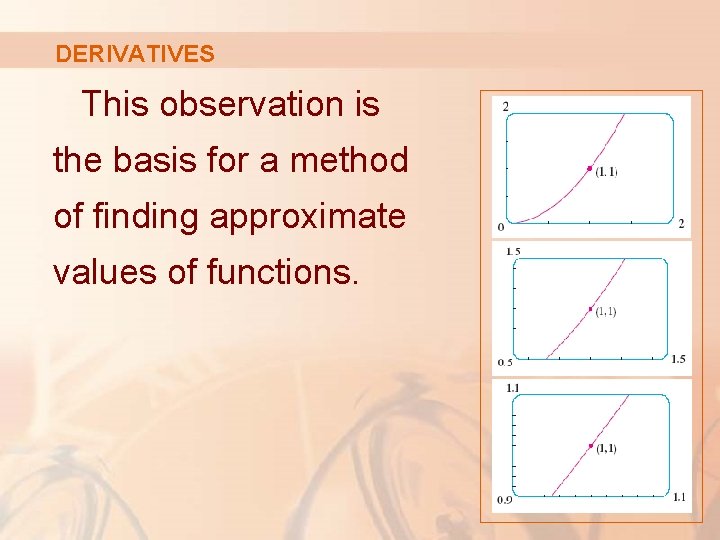 DERIVATIVES

This observation is the basis for a method of finding approximate values of functions.

2
(1, 1)
0
2

1.5
(1, 1)
0.5
1.5

1.1
(1, 1)
0.9
1.1